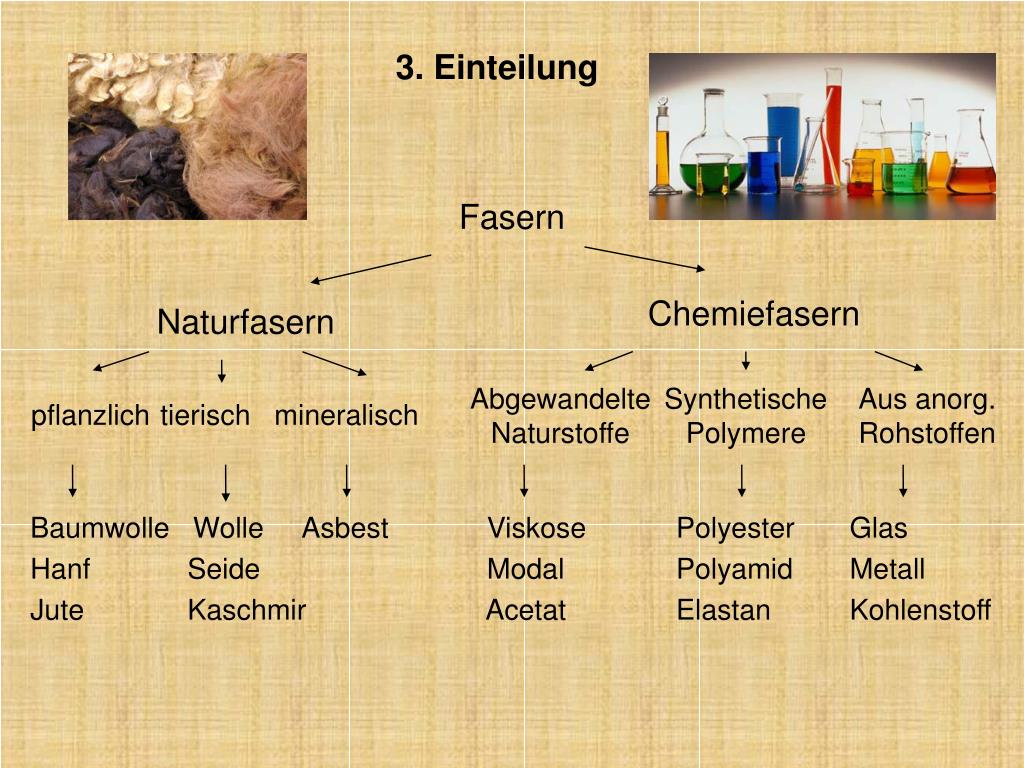 3. Einteilung

Fasern

Naturfasern

Chemiefasern

pflanzlich tierisch mineralisch

Abgewandelte Naturstoffe

Synthetische Polymere

Aus anorg. Rohstoffen

Baumwolle Wolle Asbest
Hanf Seide
Jute Kaschmir

Viskose
Modal
Acetat

Polyester
Polyamid
Elastan

Glas
Metall
Kohlenstoff